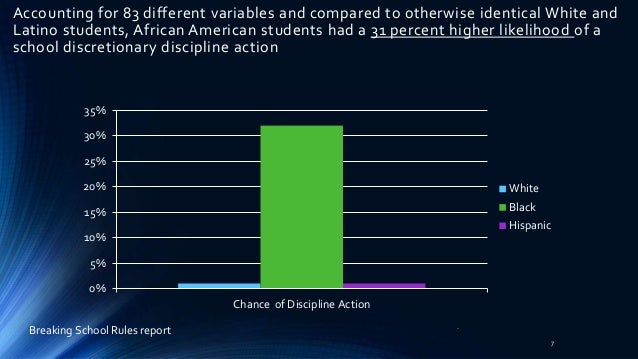 Accounting for 83 different variables and compared to otherwise identical White and Latino students, African American students had a 31 percent higher likelihood of a school discretionary discipline action

35%
30%
25%
20%
15%
10%
5%
0%

White
Black
Hispanic

Chance of Discipline Action

Breaking School Rules report

7